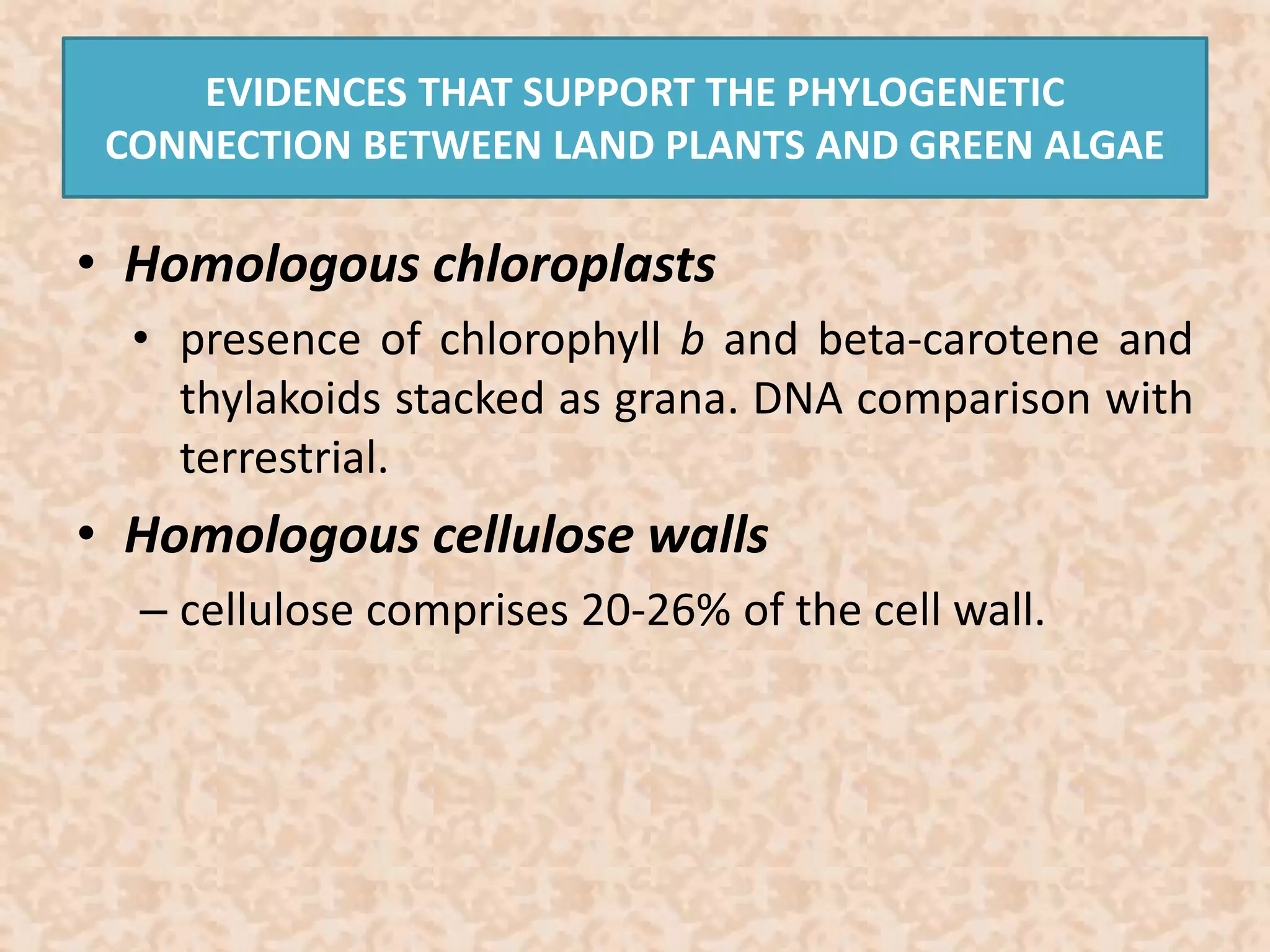 EVIDENCES THAT SUPPORT THE PHYLOGENETIC CONNECTION BETWEEN LAND PLANTS AND GREEN ALGAE

• Homologous chloroplasts
  • presence of chlorophyll b and beta-carotene and thylakoids stacked as grana. DNA comparison with terrestrial.
• Homologous cellulose walls
  – cellulose comprises 20-26% of the cell wall.